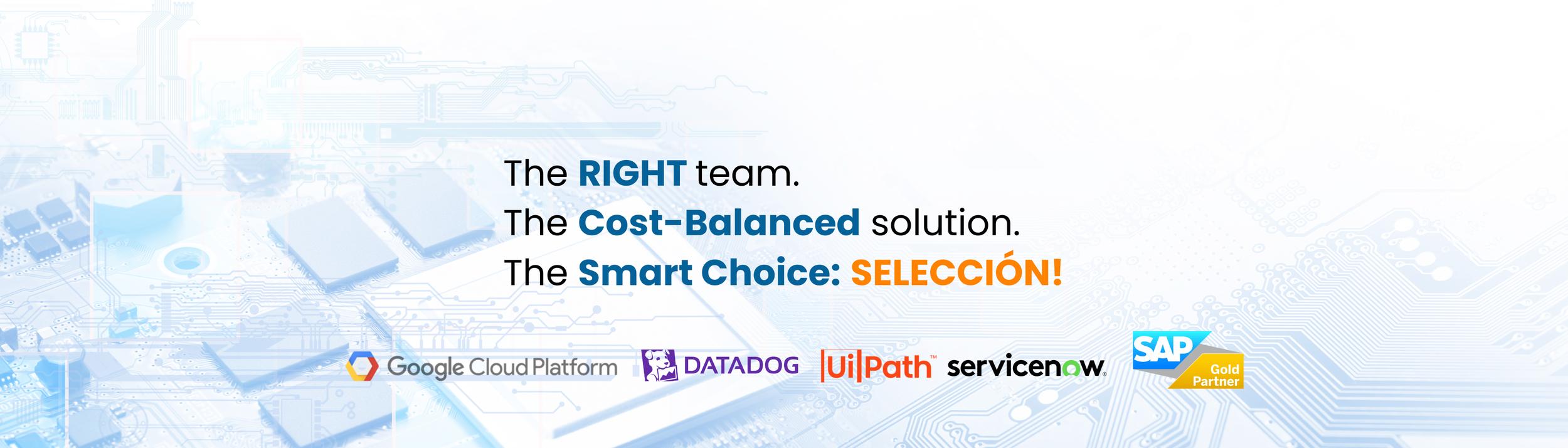 The RIGHT team.
The Cost-Balanced solution.
The Smart Choice: SELECCIÓN!

Google Cloud Platform DATADOG UiPath servicenow SAP Gold Partner